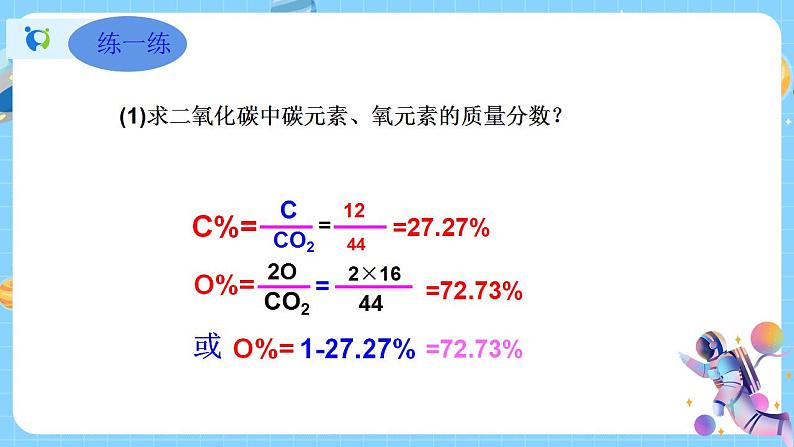 练一练

(1)求二氧化碳中碳元素、氧元素的质量分数？

$C\%=\frac{C}{CO_2}=\frac{12}{44}=27.27\%$

$O\%=\frac{2O}{CO_2}=\frac{2\times16}{44}=72.73\%$

或 $O\%=1-27.27\%=72.73\%$